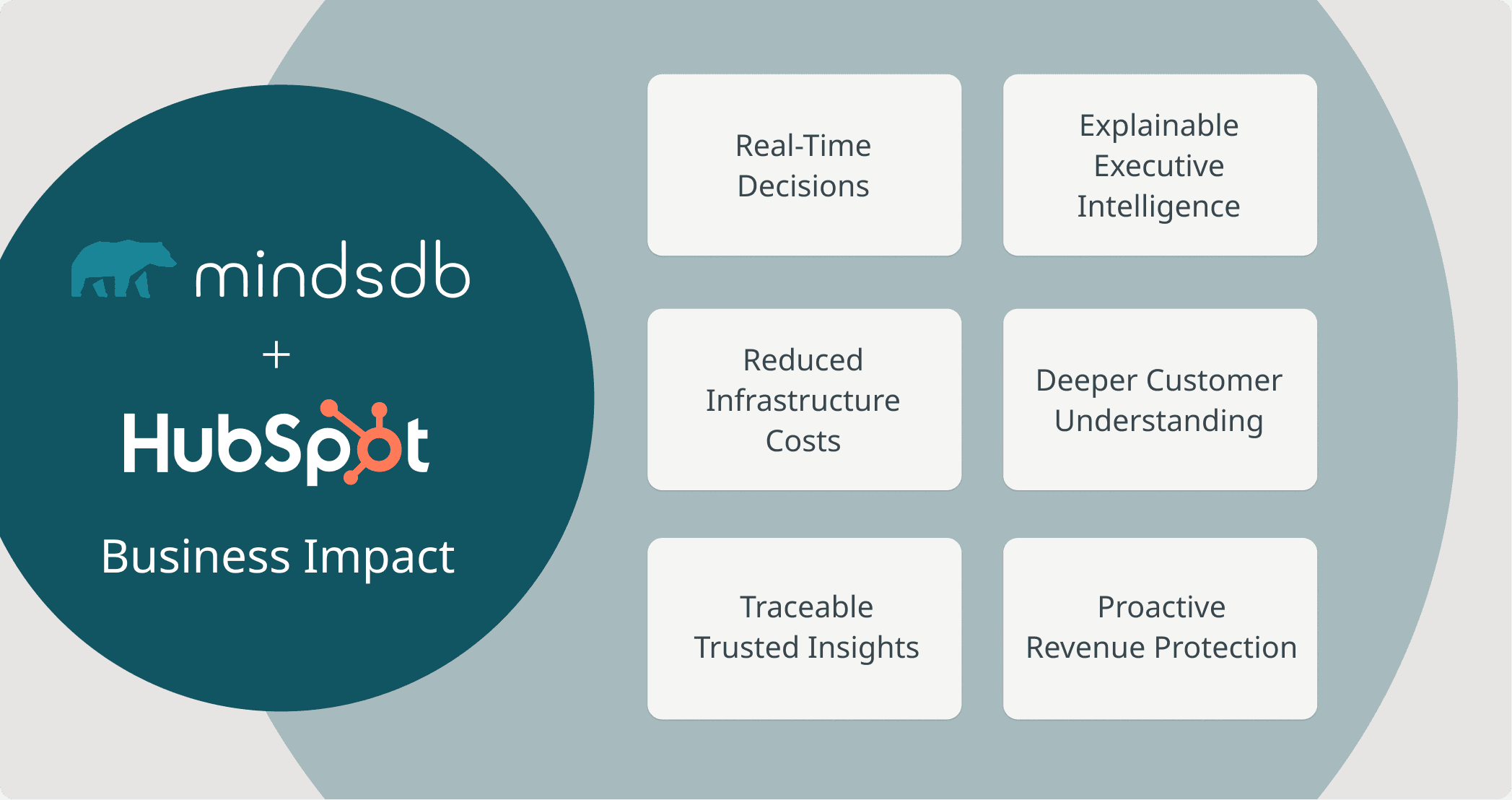 mindsdb

+

HubSpot

Business Impact

Real-Time Decisions

Explainable Executive Intelligence

Reduced Infrastructure Costs

Deeper Customer Understanding

Traceable Trusted Insights

Proactive Revenue Protection